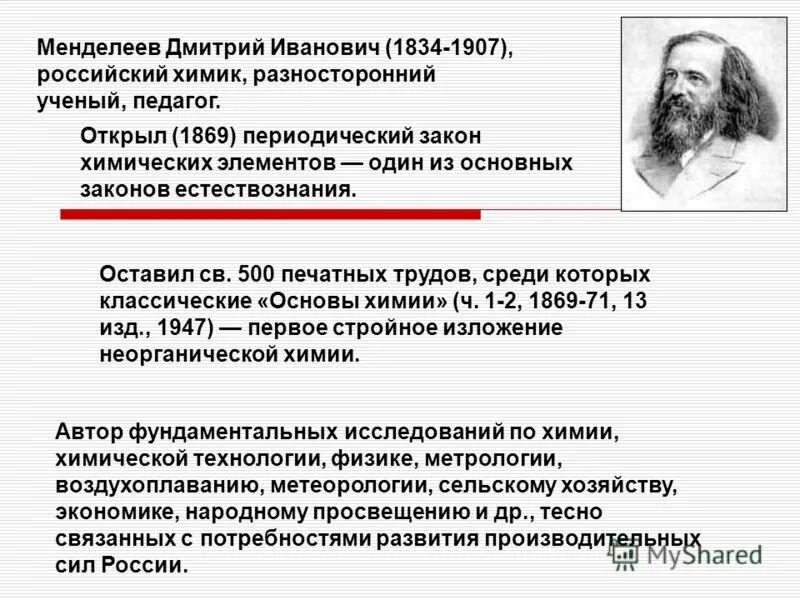 Менделеев Дмитрий Иванович (1834-1907), российский химик, разносторонний ученый, педагог.

Открыл (1869) периодический закон химических элементов — один из основных законов естествознания.

Оставил св. 500 печатных трудов, среди которых классические «Основы химии» (ч. 1-2, 1869-71, 13 изд., 1947) — первое стройное изложение неорганической химии.

Автор фундаментальных исследований по химии, химической технологии, физике, метрологии, воздухоплаванию, метеорологии, сельскому хозяйству, экономике, народному просвещению и др., тесно связанных с потребностями развития производительных сил России.

MyShared